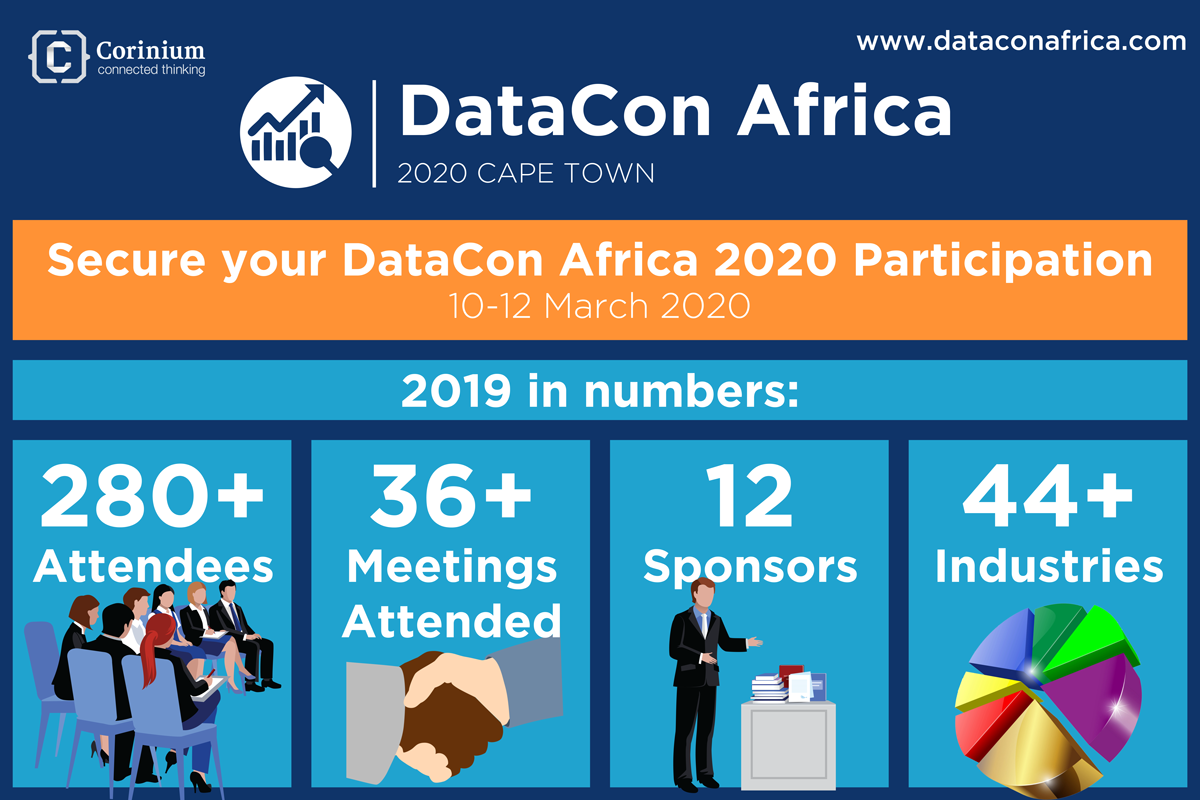 Corinium
connected thinking

www.dataconafrica.com

DataCon Africa
2020 CAPE TOWN

Secure your DataCon Africa 2020 Participation
10-12 March 2020

2019 in numbers:

280+
Attendees

36+
Meetings Attended

12
Sponsors

44+
Industries